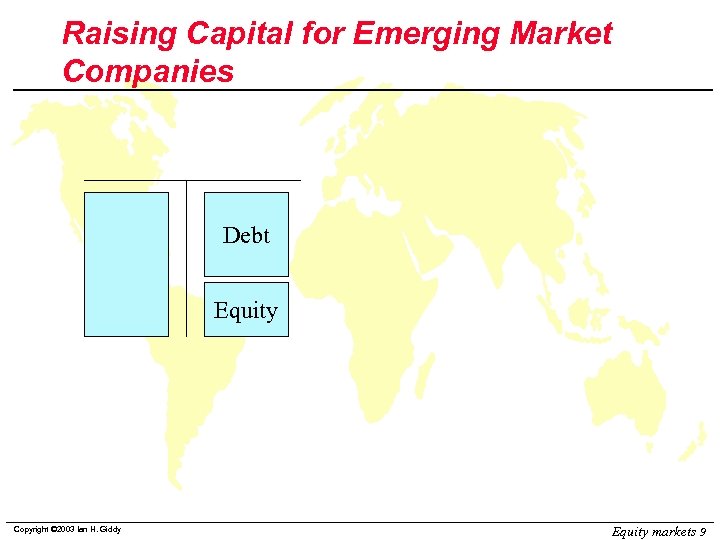 Raising Capital for Emerging Market Companies

Debt

Equity

Copyright ©2003 Ian H. Giddy

Equity markets 9